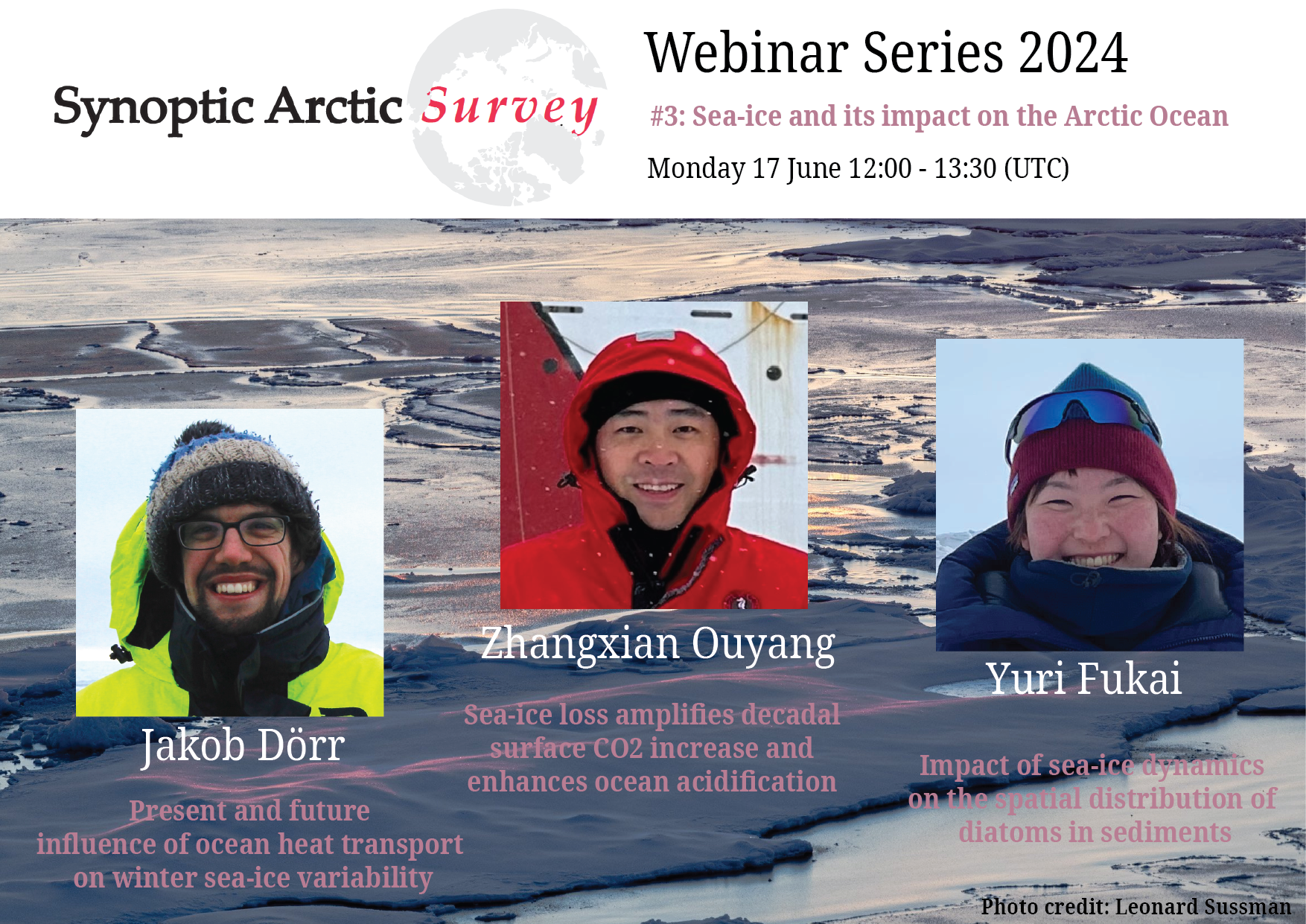 Synoptic Arctic Survey

Webinar Series 2024

#3: Sea-ice and its impact on the Arctic Ocean

Monday 17 June 12:00 - 13:30 (UTC)

Jakob Dörr

Present and future influence of ocean heat transport on winter sea-ice variability

Zhangxian Ouyang

Sea-ice loss amplifies decadal surface CO2 increase and enhances ocean acidification

Yuri Fukai

Impact of sea-ice dynamics on the spatial distribution of diatoms in sediments

Photo credit: Leonard Sussman